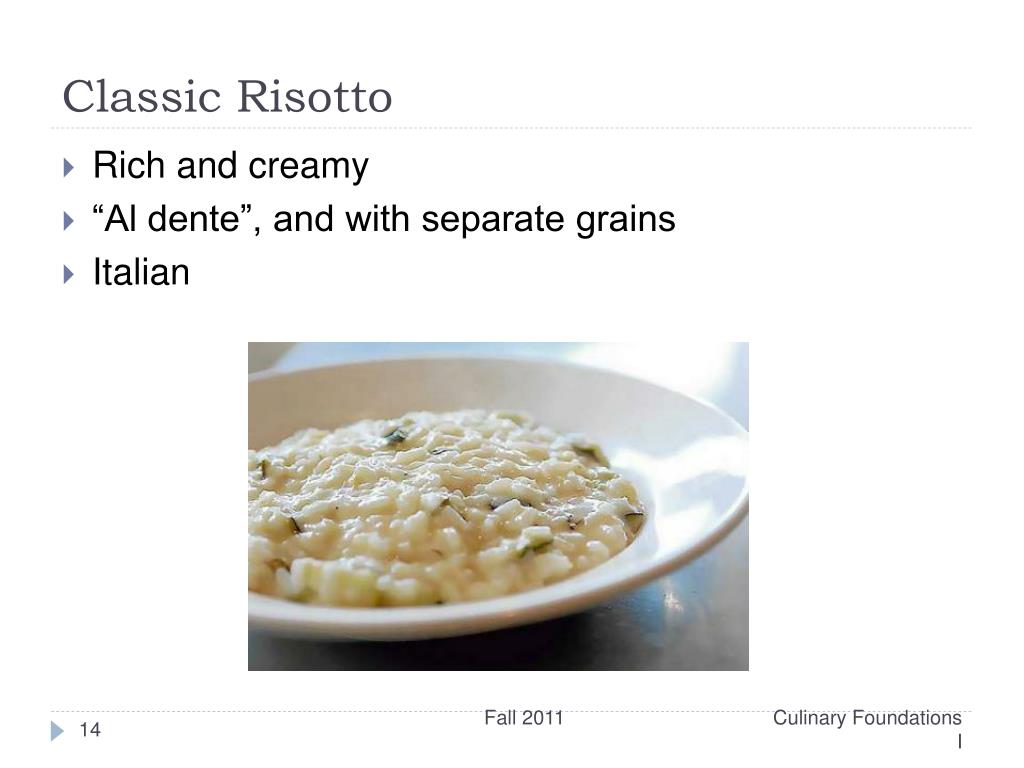 Classic Risotto

Rich and creamy

“Al dente”, and with separate grains

Italian

14

Fall 2011

Culinary Foundations I